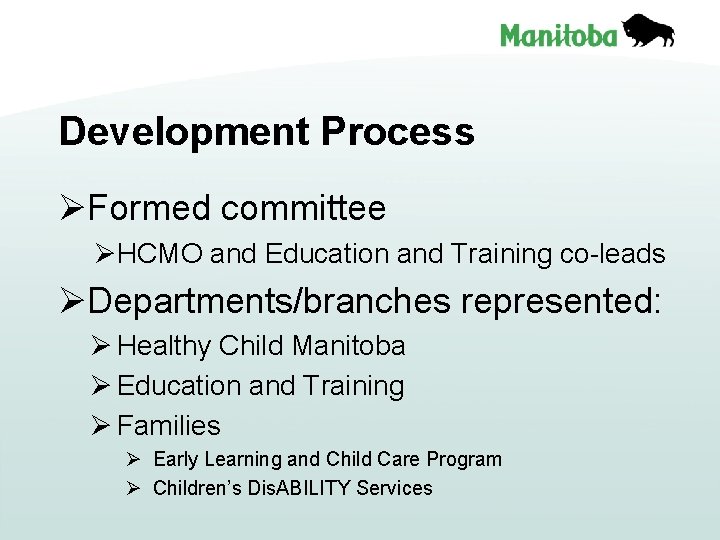 Manitoba

Development Process

➢Formed committee

➢HCMO and Education and Training co-leads

➢Departments/branches represented:

➢ Healthy Child Manitoba

➢ Education and Training

➢ Families

➢ Early Learning and Child Care Program

➢ Children's DisABILITY Services